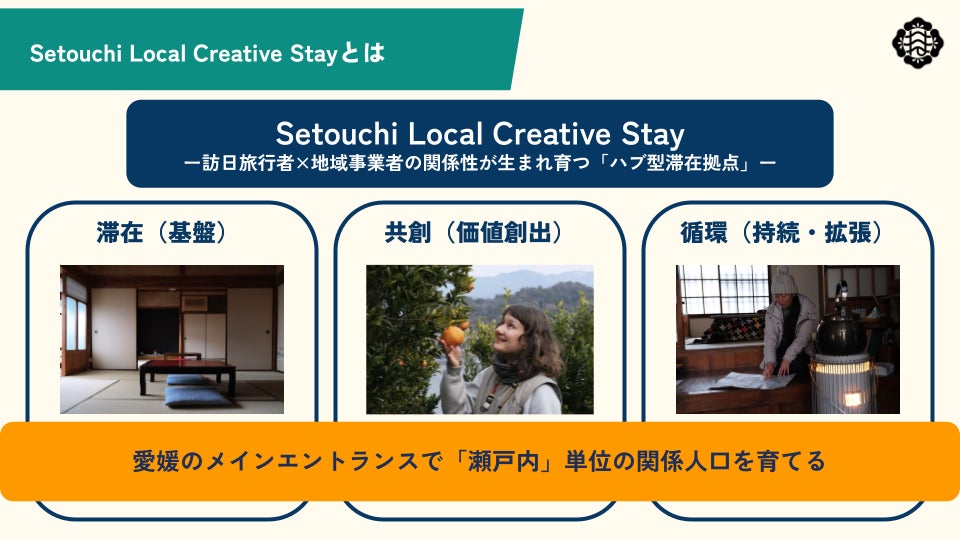 Setouchi Local Creative Stayとは

Setouchi Local Creative Stay
ー訪日旅行者×地域事業者の関係性が生まれ育つ「ハブ型滞在拠点」ー

滞在（基盤）

共創（価値創出）

循環（持続・拡張）

愛媛のメインエントランスで「瀬戸内」単位の関係人口を育てる